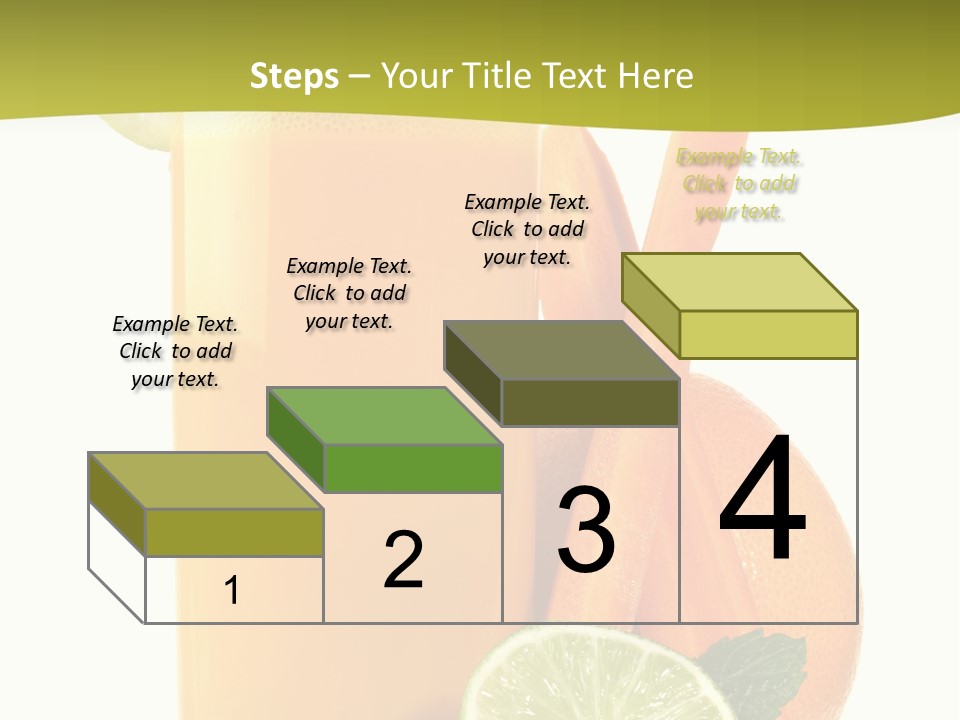 Steps – Your Title Text Here

Example Text. Click to add your text.

Example Text. Click to add your text.

Example Text. Click to add your text.

Example Text. Click to add your text.

1

2

3

4